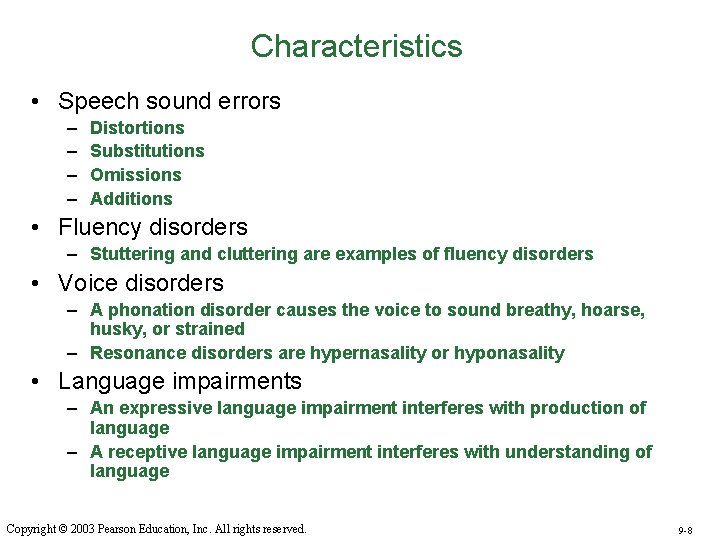 Characteristics

• Speech sound errors
– Distortions
– Substitutions
– Omissions
– Additions
• Fluency disorders
– Stuttering and cluttering are examples of fluency disorders
• Voice disorders
– A phonation disorder causes the voice to sound breathy, hoarse, husky, or strained
– Resonance disorders are hypernasality or hyponasality
• Language impairments
– An expressive language impairment interferes with production of language
– A receptive language impairment interferes with understanding of language

Copyright © 2003 Pearson Education, Inc. All rights reserved.

9-8